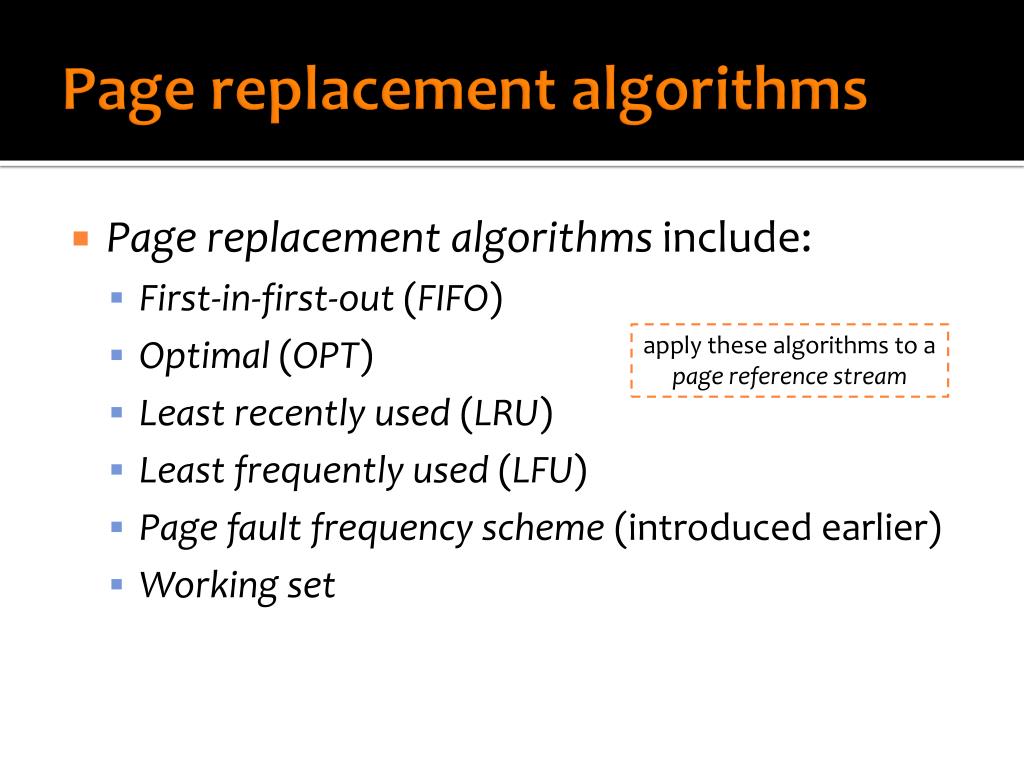 Page replacement algorithms

Page replacement algorithms include:
First-in-first-out (FIFO)
Optimal (OPT)
Least recently used (LRU)
Least frequently used (LFU)
Page fault frequency scheme (introduced earlier)
Working set

apply these algorithms to a page reference stream